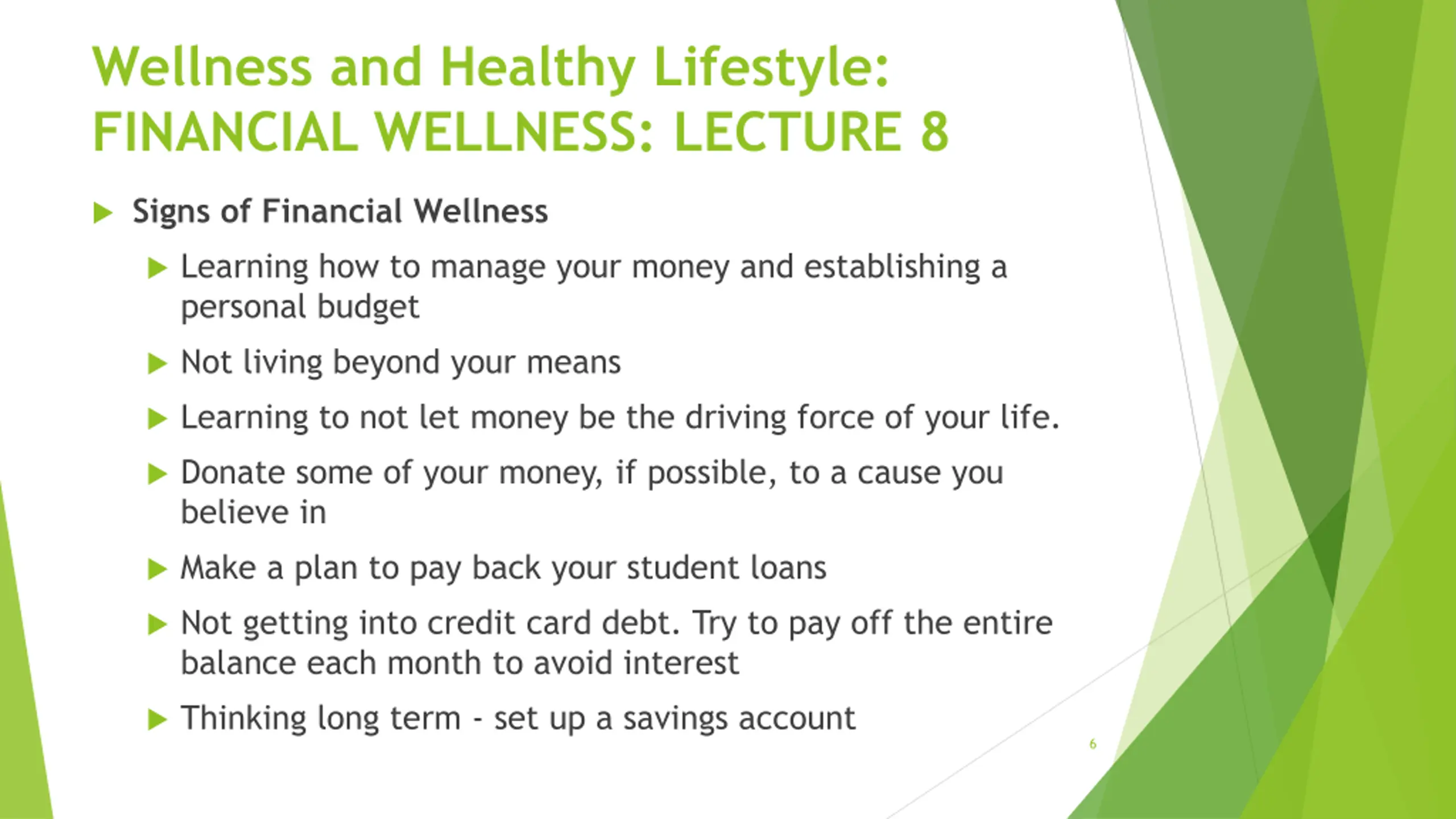 Wellness and Healthy Lifestyle: FINANCIAL WELLNESS: LECTURE 8

Signs of Financial Wellness

Learning how to manage your money and establishing a personal budget

Not living beyond your means

Learning to not let money be the driving force of your life.

Donate some of your money, if possible, to a cause you believe in

Make a plan to pay back your student loans

Not getting into credit card debt. Try to pay off the entire balance each month to avoid interest

Thinking long term - set up a savings account

6